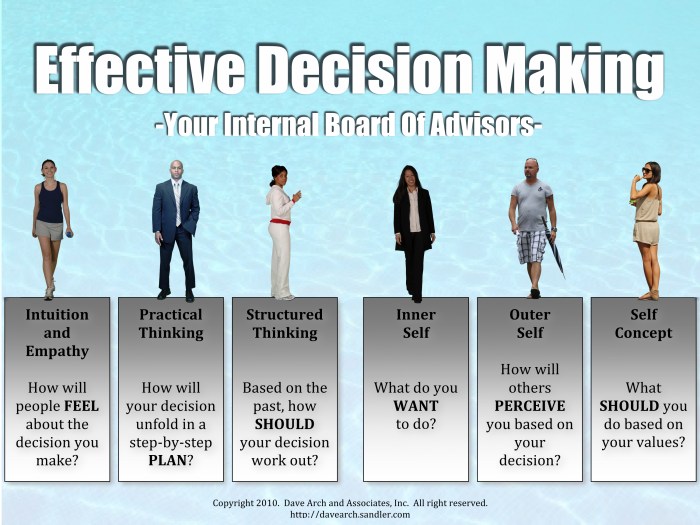 Effective Decision Making

-Your Internal Board Of Advisors-

Intuition and Empathy

How will people FEEL about the decision you make?

Practical Thinking

How will your decision unfold in a step-by-step PLAN?

Structured Thinking

Based on the past, how SHOULD your decision work out?

Inner Self

What do you WANT to do?

Outer Self

How will others PERCEIVE you based on your decision?

Self Concept

What SHOULD you do based on your values?

Copyright 2010. Dave Arch and Associates, Inc. All right reserved.
http://davearch.sandler.com